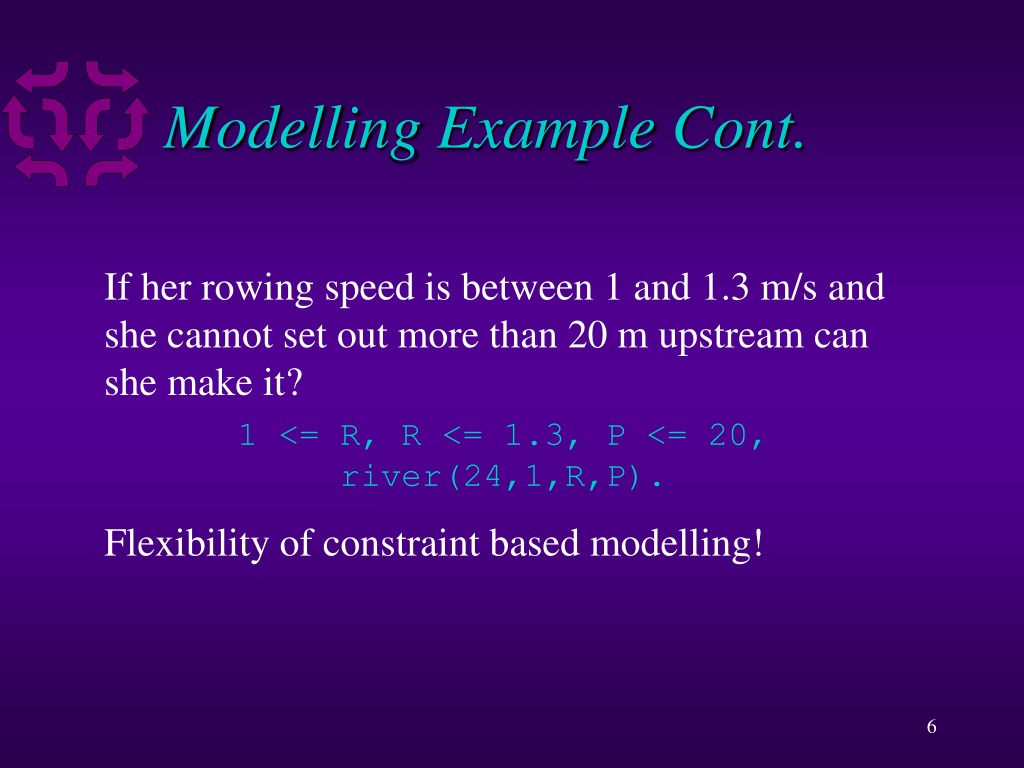 Modelling Example Cont.

If her rowing speed is between 1 and 1.3 m/s and she cannot set out more than 20 m upstream can she make it?

1 <= R, R <= 1.3, P <= 20,
river(24,1,R,P).

Flexibility of constraint based modelling!

6